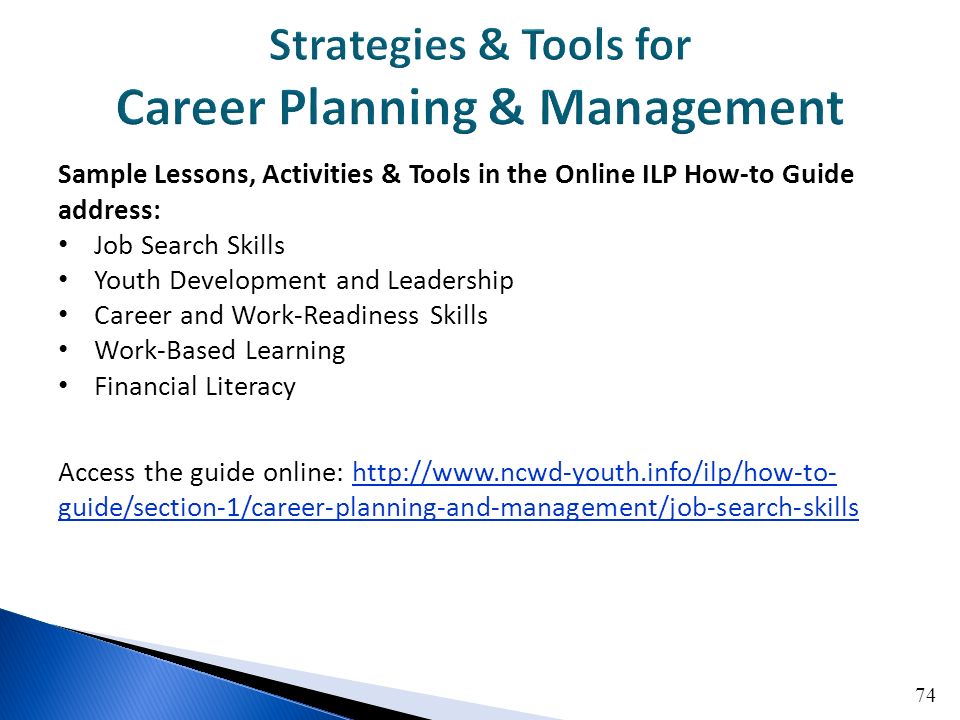 Strategies & Tools for
Career Planning & Management

Sample Lessons, Activities & Tools in the Online ILP How-to Guide address:
• Job Search Skills
• Youth Development and Leadership
• Career and Work-Readiness Skills
• Work-Based Learning
• Financial Literacy

Access the guide online: http://www.ncwd-youth.info/ilp/how-to-guide/section-1/career-planning-and-management/job-search-skills

74